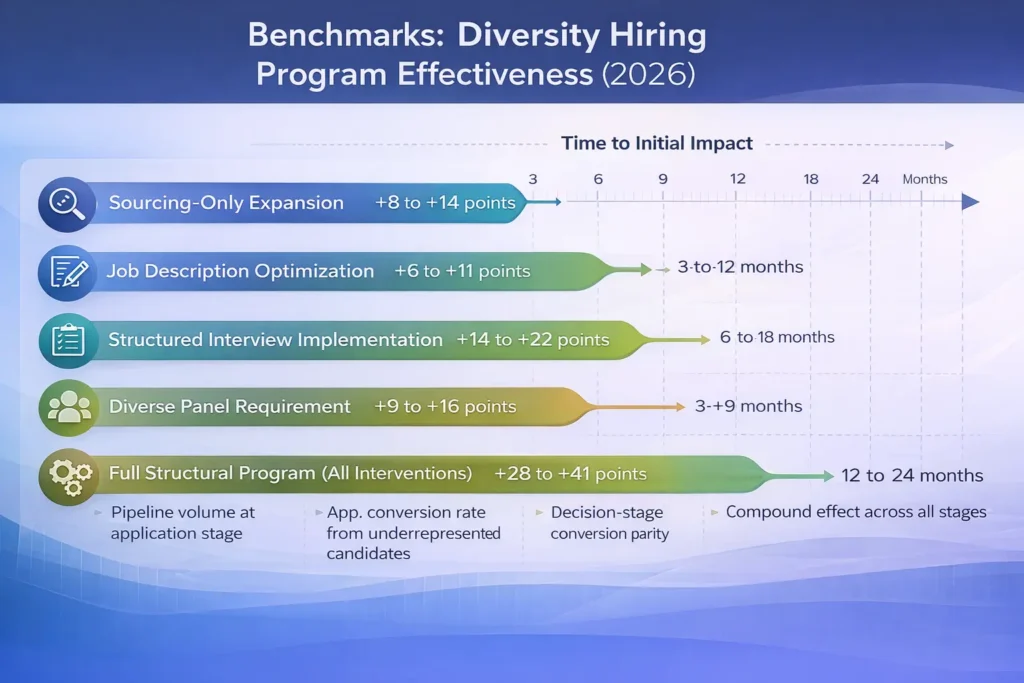 Benchmarks: Diversity Hiring Program Effectiveness (2026)

Time to Initial Impact

3 6 9 12 18 24 Months

Sourcing-Only Expansion +8 to +14 points

Job Description Optimization +6 to +11 points 3-to-12 months

Structured Interview Implementation +14 to +22 points 6 to 18 months

Diverse Panel Requirement +9 to +16 points 3-+9 months

Full Structural Program (All Interventions) +28 to +41 points 12 to 24 months

Pipeline volume at application stage

App. conversion rate from underrepresented candidates

Decision-stage conversion parity

Compound effect across all stages